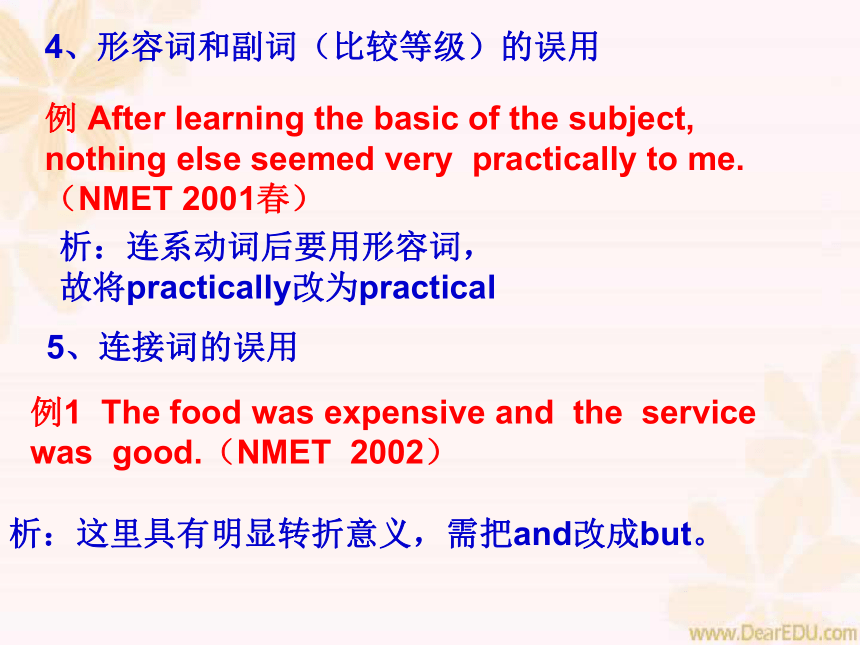 4、形容词和副词（比较等级）的误用

例 After learning the basic of the subject, nothing else seemed very practically to me.（NMET 2001春）

析：连系动词后要用形容词，故将practically改为practical

5、连接词的误用

例1 The food was expensive and the service was good.（NMET 2002）

析：这里具有明显转折意义，需把and改成but。

www.DearEDU.com